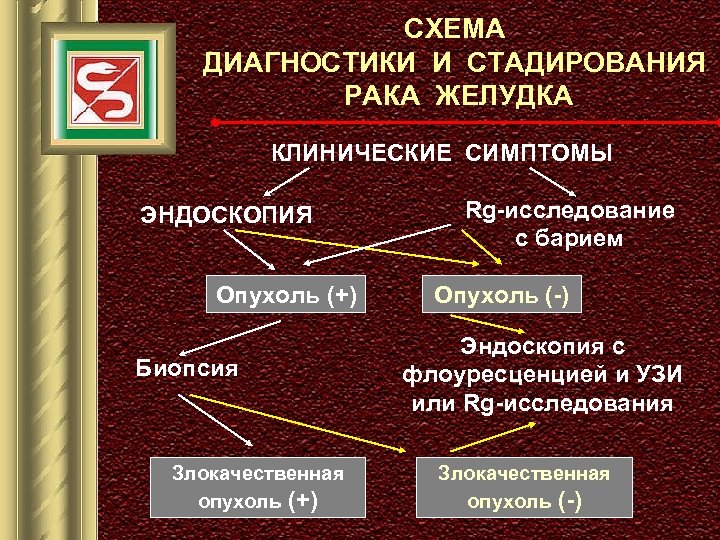 СХЕМА
ДИАГНОСТИКИ И СТАДИРОВАНИЯ
РАКА ЖЕЛУДКА

КЛИНИЧЕСКИЕ СИМПТОМЫ

ЭНДОСКОПИЯ

Rg-исследование с барием

Опухоль (+)

Опухоль (-)

Биопсия

Эндоскопия с флоуресценцией и УЗИ или Rg-исследования

Злокачественная опухоль (+)

Злокачественная опухоль (-)